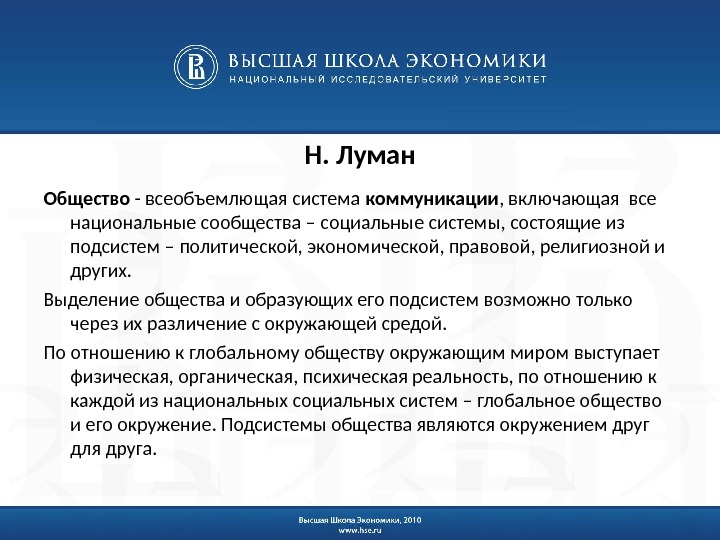 ВЫСШАЯ ШКОЛА ЭКОНОМИКИ
НАЦИОНАЛЬНЫЙ ИССЛЕДОВАТЕЛЬСКИЙ УНИВЕРСИТЕТ

Н. Луман

Общество - всеобъемлющая система коммуникации, включающая все национальные сообщества – социальные системы, состоящие из подсистем – политической, экономической, правовой, религиозной и других.

Выделение общества и образующих его подсистем возможно только через их различение с окружающей средой.

По отношению к глобальному обществу окружающим миром выступает физическая, органическая, психическая реальность, по отношению к каждой из национальных социальных систем – глобальное общество и его окружение. Подсистемы общества являются окружением друг для друга.

Высшая Школа Экономики, 2010
www.hse.ru